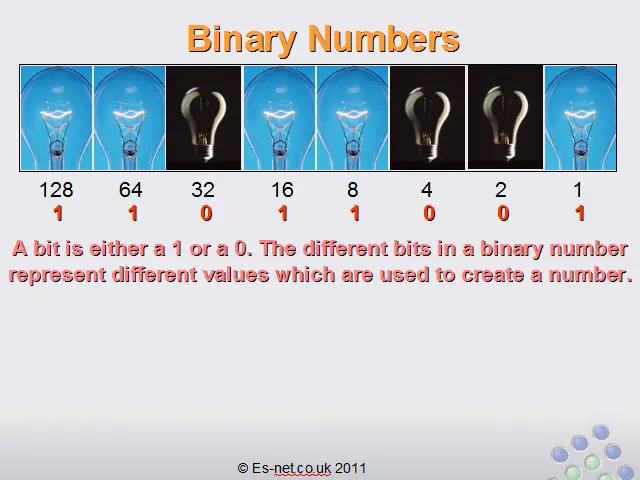 Binary Numbers

| 128 | 64 | 32 | 16 | 8 | 4 | 2 | 1 |
|---|---|---|---|---|---|---|---|
| 1 | 1 | 0 | 1 | 1 | 0 | 0 | 1 |

A bit is either a 1 or a 0. The different bits in a binary number represent different values which are used to create a number.

© Es-net.co.uk 2011